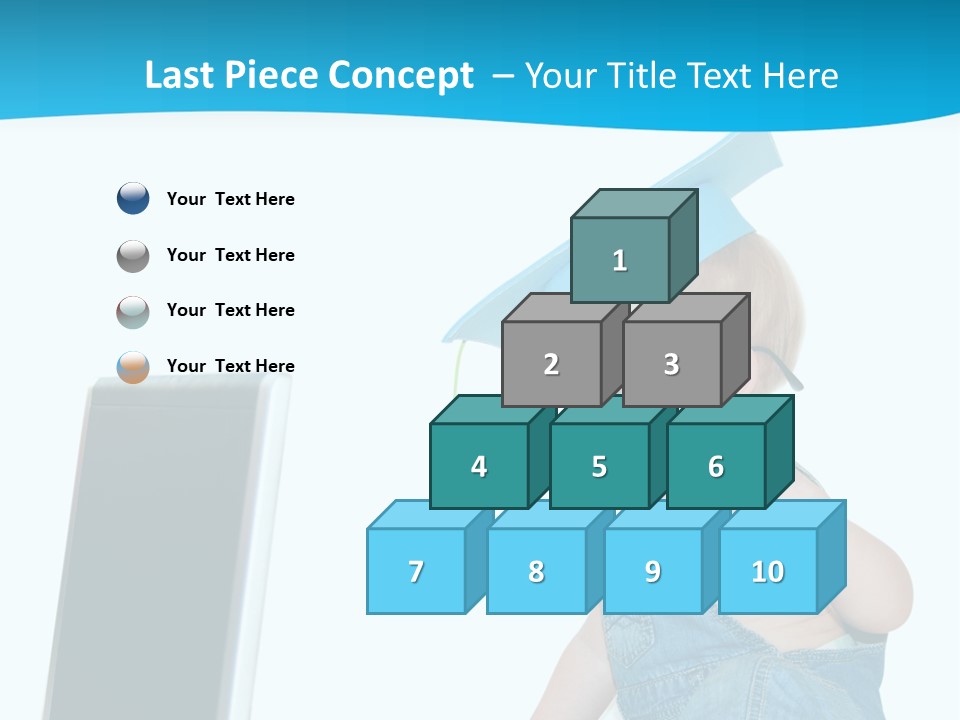 Last Piece Concept – Your Title Text Here

Your Text Here

Your Text Here

Your Text Here

Your Text Here

1

2

3

4

5

6

7

8

9

10